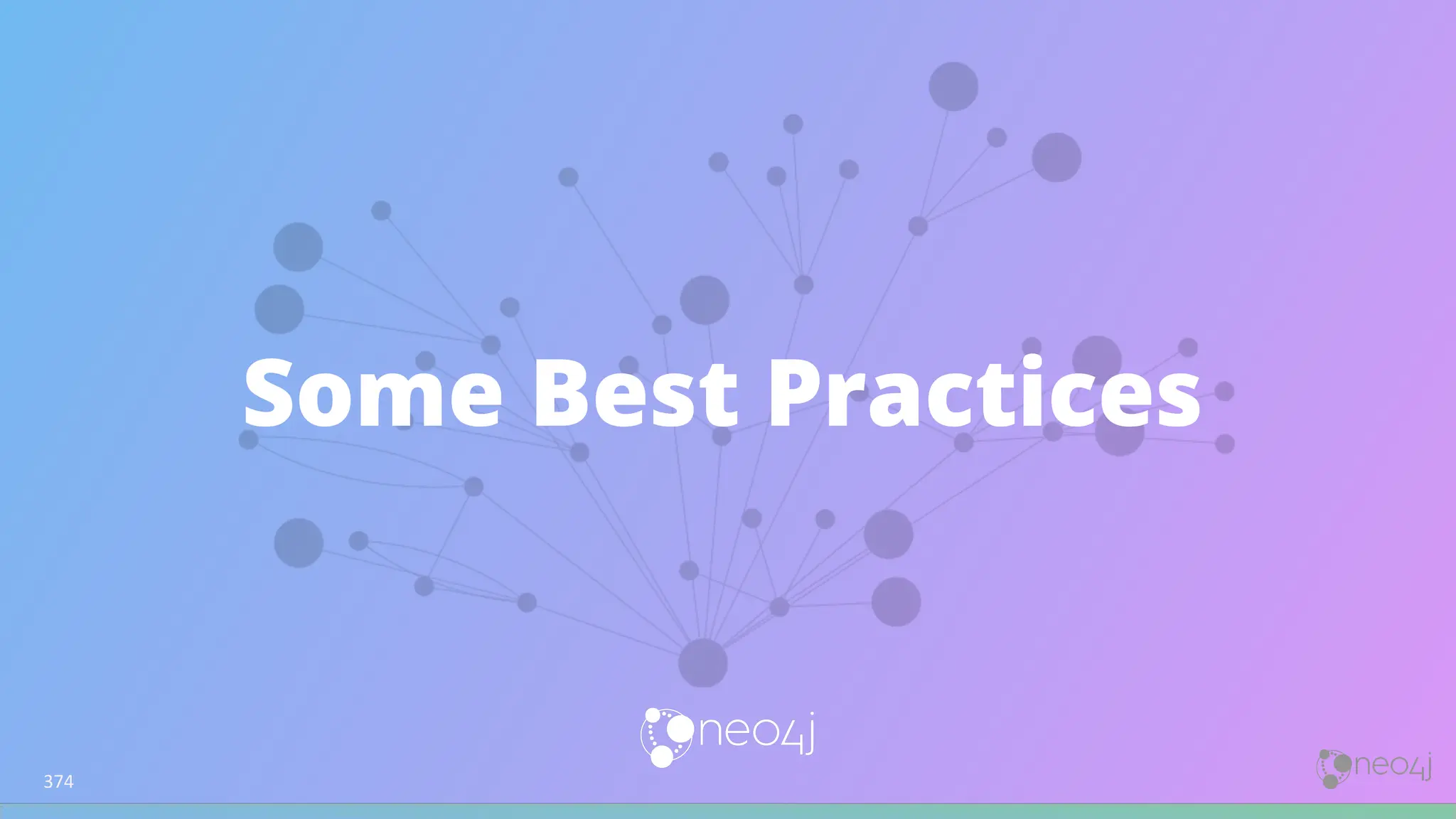 Some Best Practices

neo4j

374

neo4j